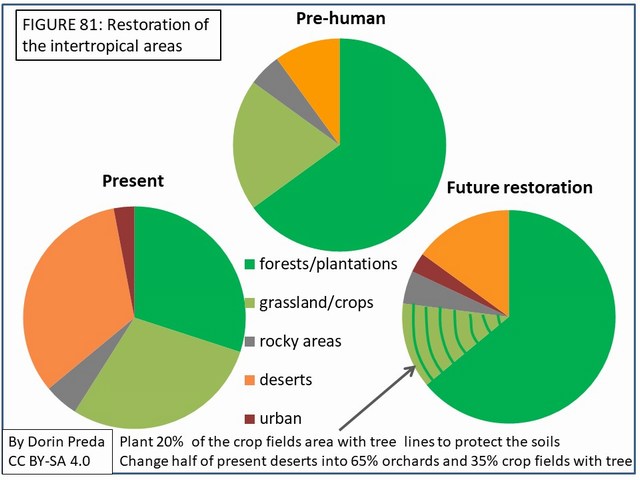 FIGURE 81: Restoration of the intertropical areas

Pre-human

Present

Future restoration

forests/plantations

grassland/crops

rocky areas

deserts

urban

By Dorin Preda
CC BY-SA 4.0

Plant 20% of the crop fields area with tree lines to protect the soils
Change half of present deserts into 65% orchards and 35% crop fields with tree